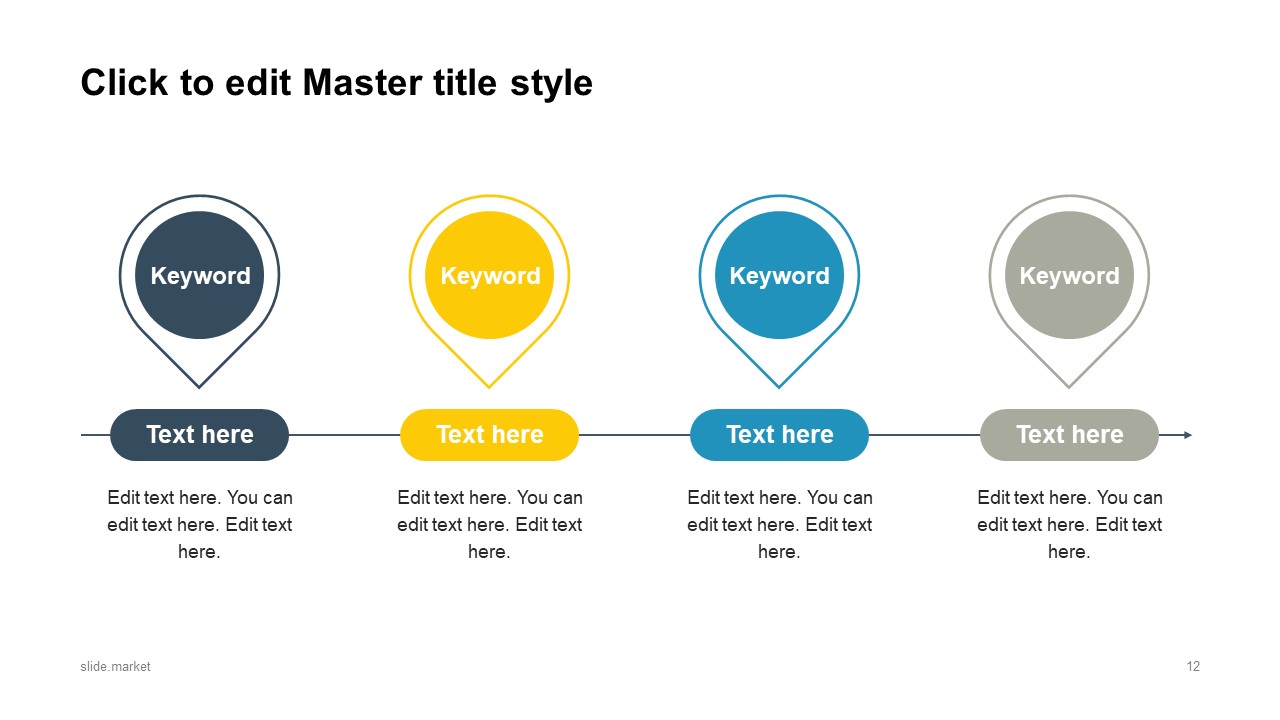 Click to edit Master title style

Keyword

Text here

Edit text here. You can edit text here. Edit text here.

Keyword

Text here

Edit text here. You can edit text here. Edit text here.

Keyword

Text here

Edit text here. You can edit text here. Edit text here.

Keyword

Text here

Edit text here. You can edit text here. Edit text here.

slide.market

12